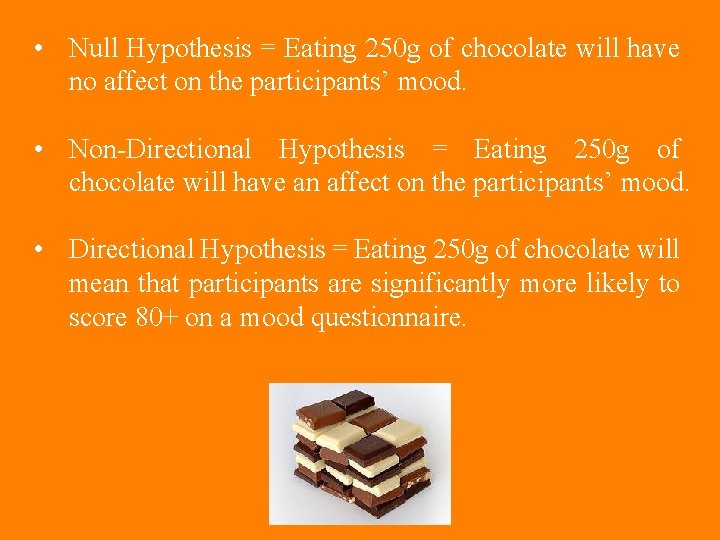 • Null Hypothesis = Eating 250g of chocolate will have no affect on the participants' mood.

• Non-Directional Hypothesis = Eating 250g of chocolate will have an affect on the participants' mood.

• Directional Hypothesis = Eating 250g of chocolate will mean that participants are significantly more likely to score 80+ on a mood questionnaire.